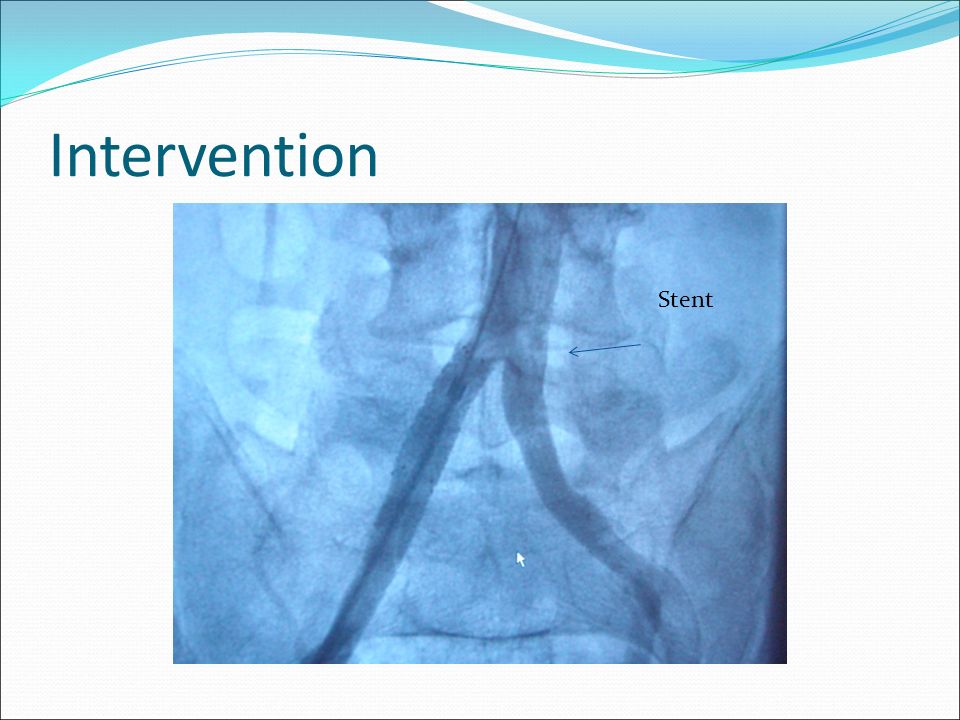 Intervention

Stent